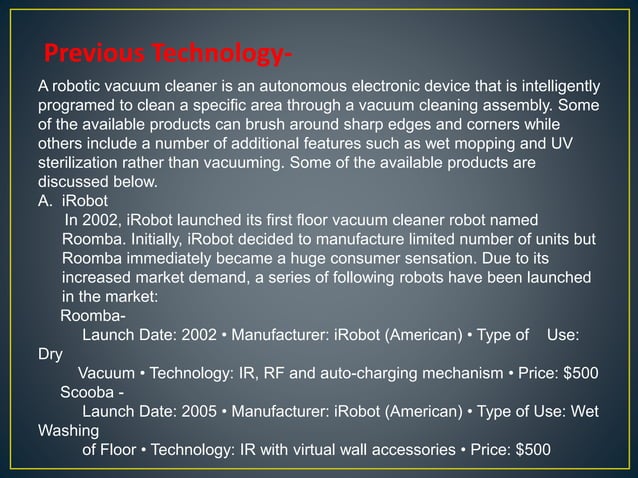 Previous Technology-

A robotic vacuum cleaner is an autonomous electronic device that is intelligently programed to clean a specific area through a vacuum cleaning assembly. Some of the available products can brush around sharp edges and corners while others include a number of additional features such as wet mopping and UV sterilization rather than vacuuming. Some of the available products are discussed below.

A. iRobot

In 2002, iRobot launched its first floor vacuum cleaner robot named Roomba. Initially, iRobot decided to manufacture limited number of units but Roomba immediately became a huge consumer sensation. Due to its increased market demand, a series of following robots have been launched in the market:

Roomba-

Launch Date: 2002 • Manufacturer: iRobot (American) • Type of Use: Dry Vacuum • Technology: IR, RF and auto-charging mechanism • Price: $500

Scooba -

Launch Date: 2005 • Manufacturer: iRobot (American) • Type of Use: Wet Washing of Floor • Technology: IR with virtual wall accessories • Price: $500